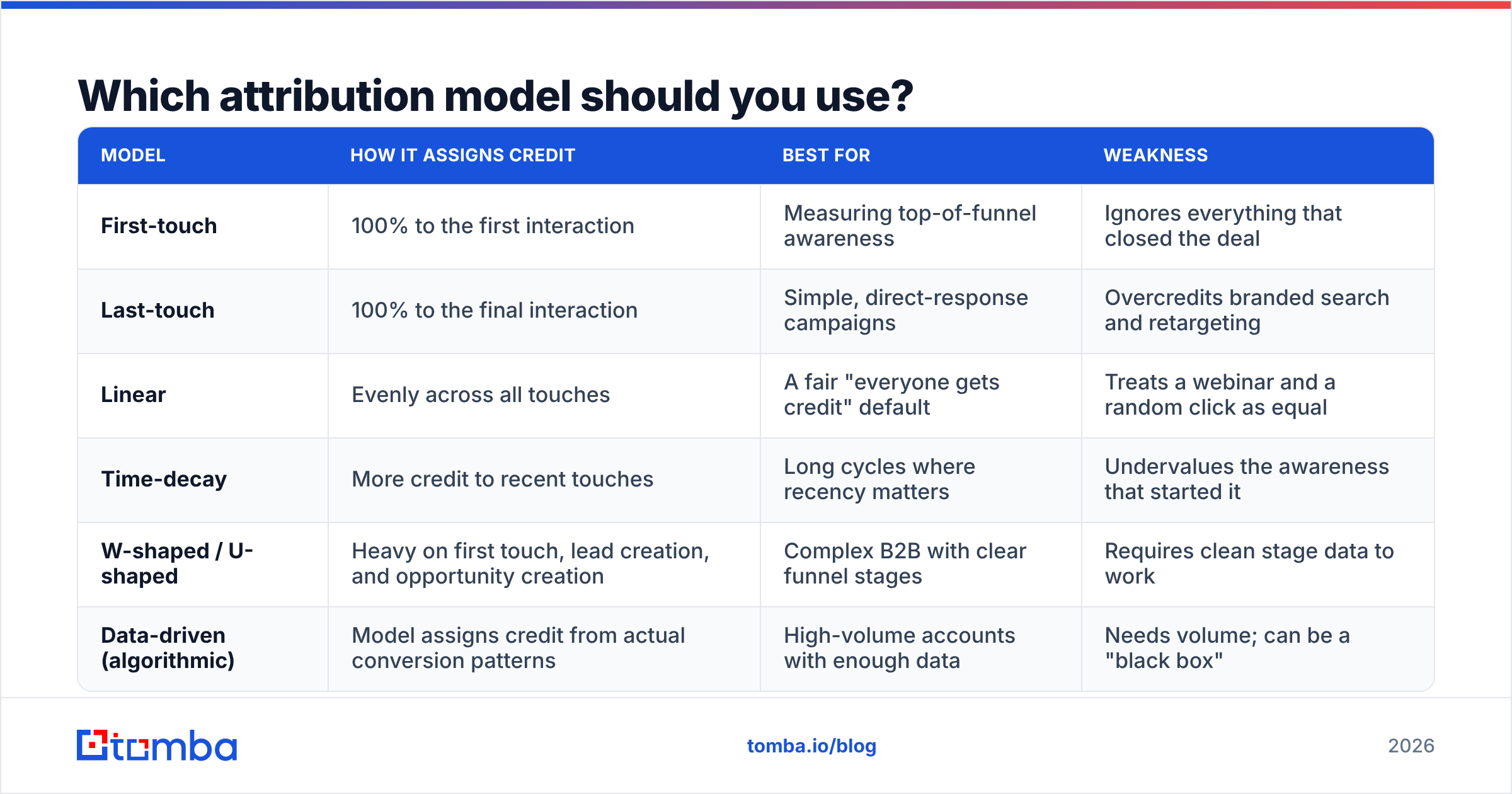 Which attribution model should you use?

| MODEL | HOW IT ASSIGNS CREDIT | BEST FOR | WEAKNESS |
|---|---|---|---|
| First-touch | 100% to the first interaction | Measuring top-of-funnel awareness | Ignores everything that closed the deal |
| Last-touch | 100% to the final interaction | Simple, direct-response campaigns | Overcredits branded search and retargeting |
| Linear | Evenly across all touches | A fair "everyone gets credit" default | Treats a webinar and a random click as equal |
| Time-decay | More credit to recent touches | Long cycles where recency matters | Undervalues the awareness that started it |
| W-shaped / U-shaped | Heavy on first touch, lead creation, and opportunity creation | Complex B2B with clear funnel stages | Requires clean stage data to work |
| Data-driven (algorithmic) | Model assigns credit from actual conversion patterns | High-volume accounts with enough data | Needs volume; can be a "black box" |

tomba

tomba.io/blog

2026